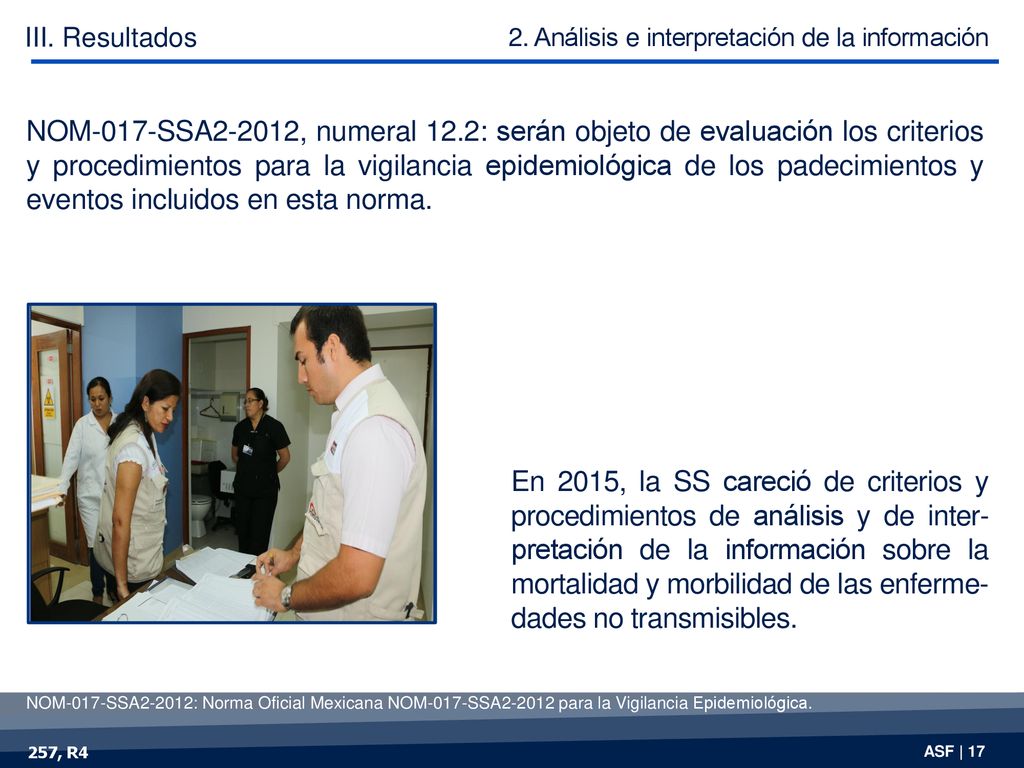 III. Resultados

2. Análisis e interpretación de la información

NOM-017-SSA2-2012, numeral 12.2: serán objeto de evaluación los criterios y procedimientos para la vigilancia epidemiológica de los padecimientos y eventos incluidos en esta norma.

En 2015, la SS careció de criterios y procedimientos de análisis y de interpretación de la información sobre la mortalidad y morbilidad de las enfermedades no transmisibles.

NOM-017-SSA2-2012: Norma Oficial Mexicana NOM-017-SSA2-2012 para la Vigilancia Epidemiológica.

257, R4

ASF | 17